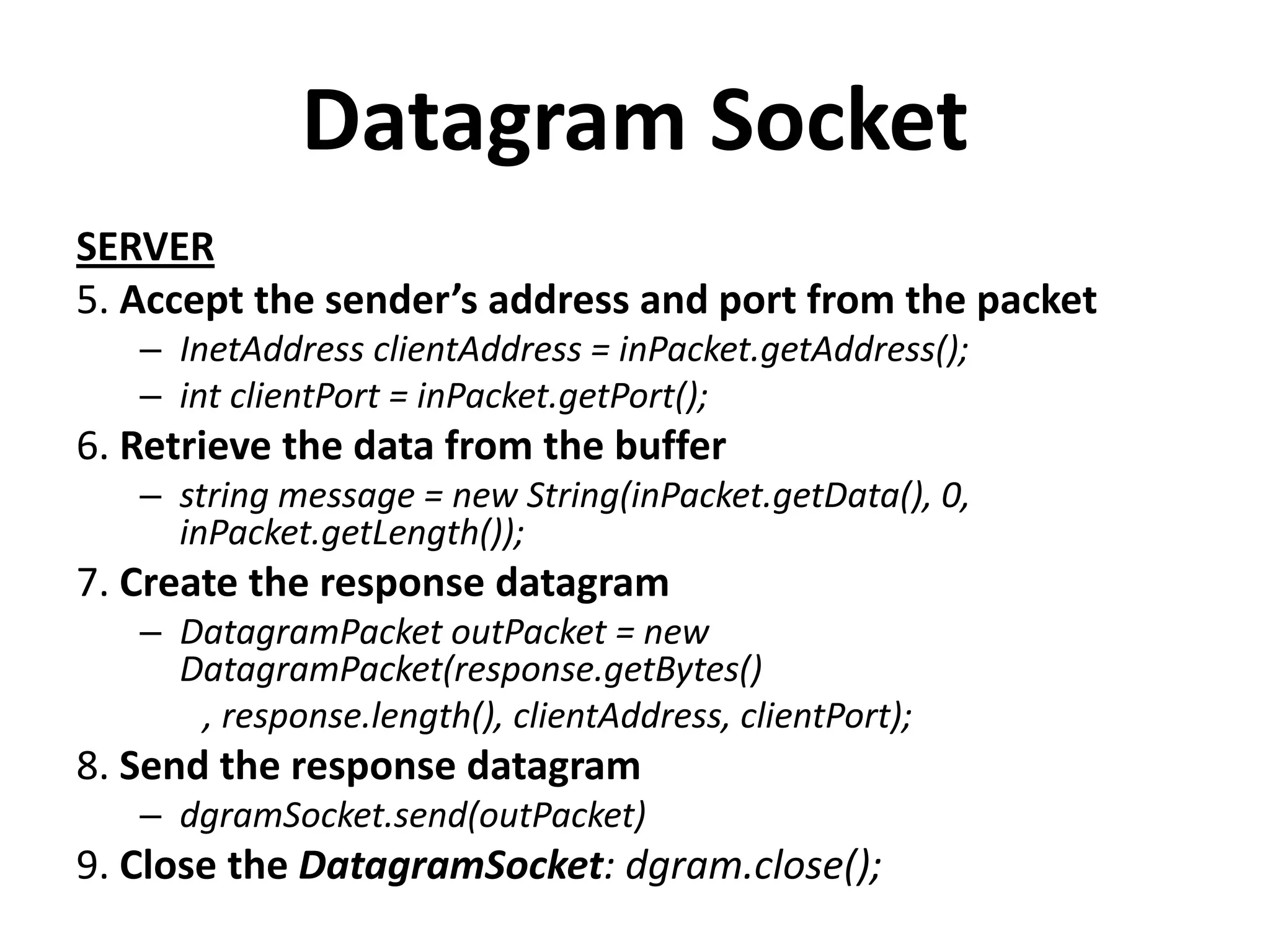 Datagram Socket

SERVER

5. Accept the sender’s address and port from the packet

– InetAddress clientAddress = inPacket.getAddress();

– int clientPort = inPacket.getPort();

6. Retrieve the data from the buffer

– string message = new String(inPacket.getData(), 0, inPacket.getLength());

7. Create the response datagram

– DatagramPacket outPacket = new DatagramPacket(response.getBytes()
, response.length(), clientAddress, clientPort);

8. Send the response datagram

– dgramSocket.send(outPacket)

9. Close the DatagramSocket: dgram.close();